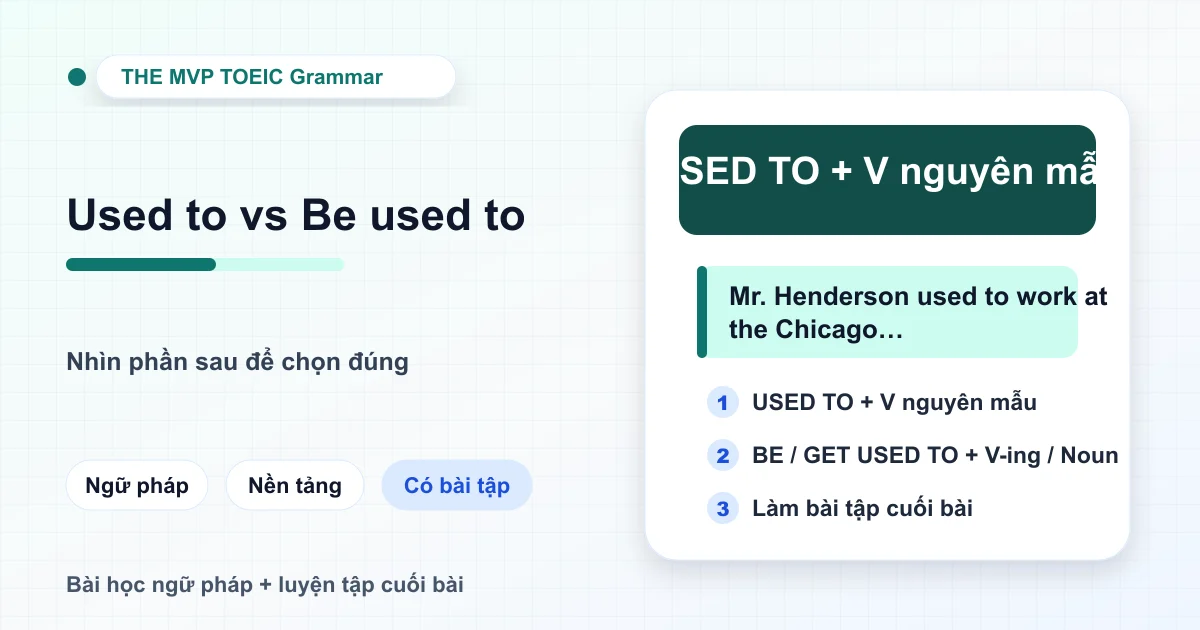 THE MVP TOEIC Grammar

Used to vs Be used to

Nhìn phần sau để chọn đúng

Ngữ pháp

Nền tảng

Có bài tập

Bài học ngữ pháp + luyện tập cuối bài

SED TO + V nguyên mẫ

Mr. Henderson used to work at the Chicago…

1 USED TO + V nguyên mẫu

2 BE / GET USED TO + V-ing / Noun

3 Làm bài tập cuối bài